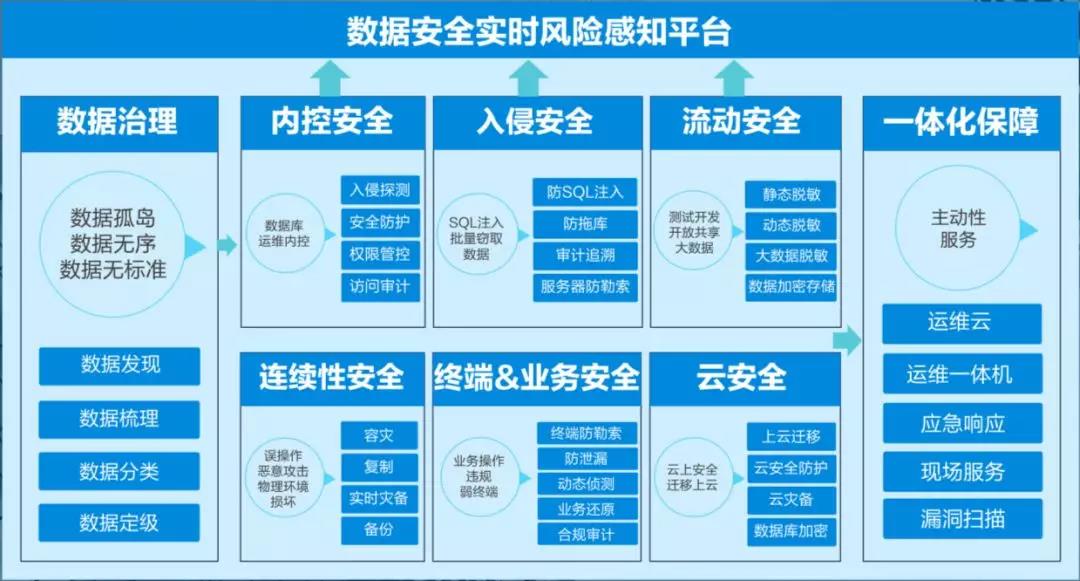 数据安全实时风险感知平台

数据治理

数据孤岛
数据无序
数据无标准

数据发现
数据梳理
数据分类
数据定级

内控安全

数据库
运维内控

入侵探测
安全防护
权限管控
访问审计

入侵安全

SQL注入
批量窃取
数据

防SQL注入
防拖库
审计追溯
服务器防勒索

流动安全

测试开发
开放共享
大数据

静态脱敏
动态脱敏
大数据脱敏
数据加密存储

连续性安全

误操作
恶意攻击
物理环境
损坏

容灾
复制
实时灾备
备份

终端&业务安全

业务操作
违规
弱终端

终端防勒索
防泄漏
动态侦测
业务还原
合规审计

云安全

云上安全
迁移上云

上云迁移
云安全防护
云灾备
数据库加密

一体化保障

主动性
服务

运维云
运维一体机
应急响应
现场服务
漏洞扫描